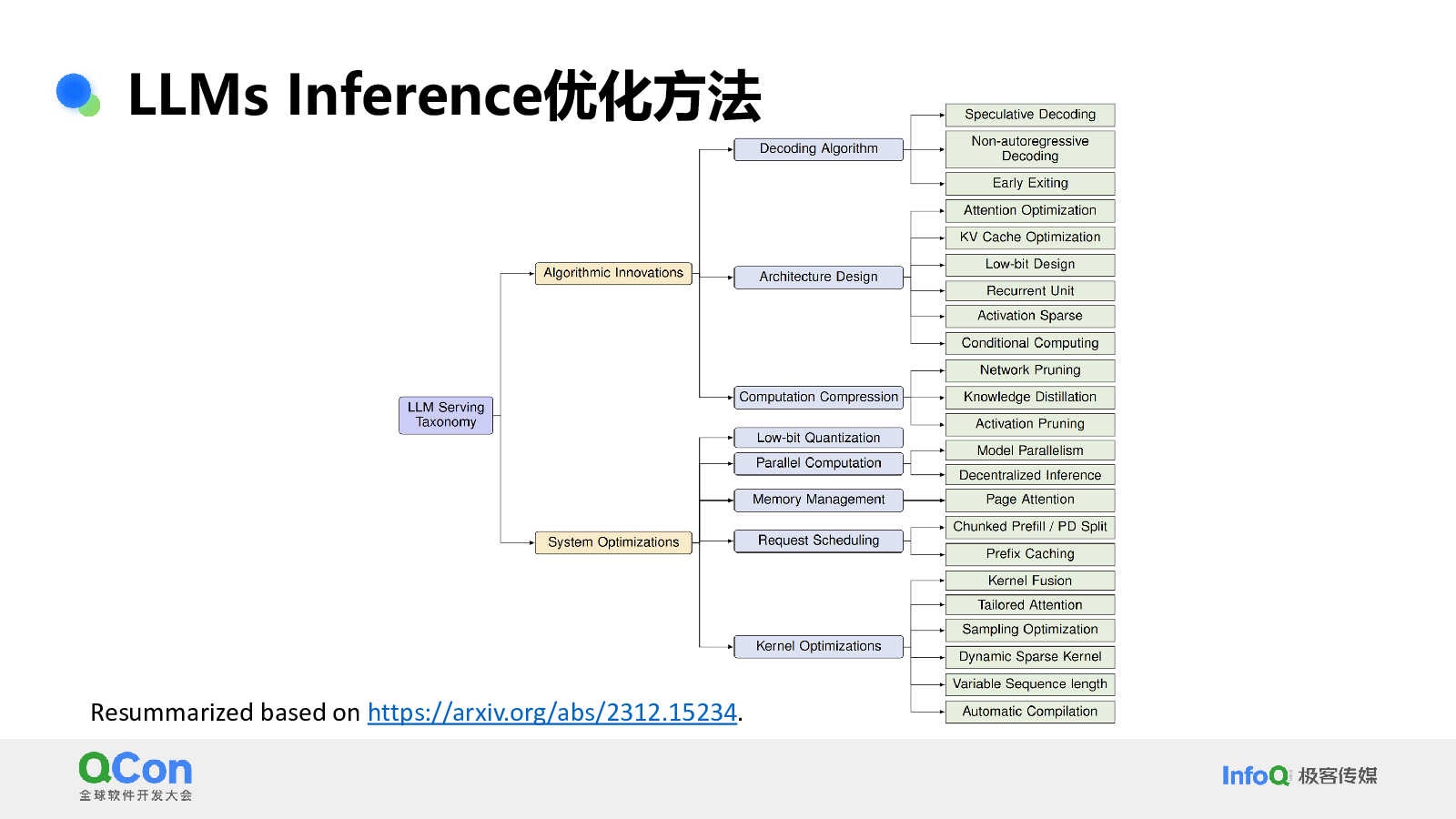 LLMs Inference优化方法

LLM Serving Taxonomy

Algorithmic Innovations

System Optimizations

Decoding Algorithm

Architecture Design

Computation Compression

Low-bit Quantization

Parallel Computation

Memory Management

Request Scheduling

Kernel Optimizations

Speculative Decoding

Non-autoregressive Decoding

Early Exiting

Attention Optimization

KV Cache Optimization

Low-bit Design

Recurrent Unit

Activation Sparse

Conditional Computing

Network Pruning

Knowledge Distillation

Activation Pruning

Model Parallelism

Decentralized Inference

Page Attention

Chunked Prefill / PD Split

Prefix Caching

Kernel Fusion

Tailored Attention

Sampling Optimization

Dynamic Sparse Kernel

Variable Sequence length

Automatic Compilation

Resummarized based on https://arxiv.org/abs/2312.15234.

QCon
全球软件开发大会

InfoQ 极客传媒